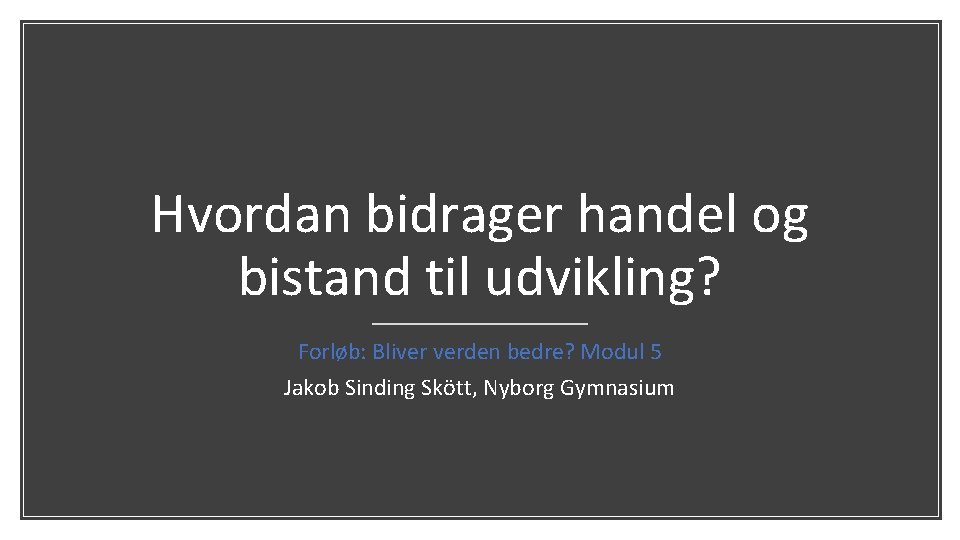 Hvordan bidrager handel og bistand til udvikling?

Forløb: Bliver verden bedre? Modul 5

Jakob Sinding Skött, Nyborg Gymnasium